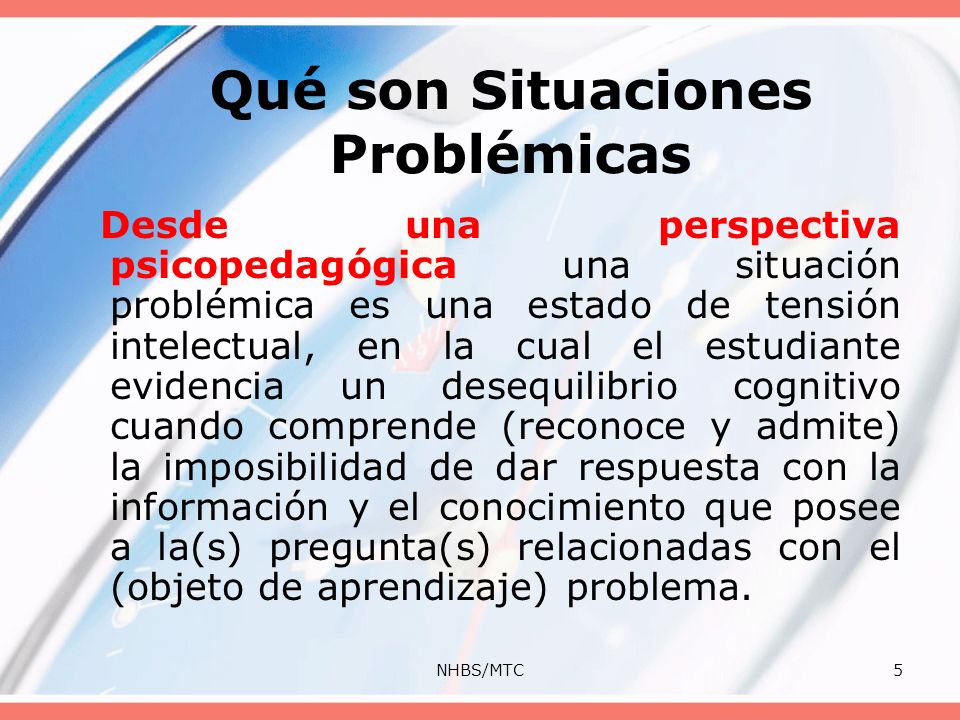 Qué son Situaciones Problémicas

Desde una perspectiva psicopedagógica una situación problémica es una estado de tensión intelectual, en la cual el estudiante evidencia un desequilibrio cognitivo cuando comprende (reconoce y admite) la imposibilidad de dar respuesta con la información y el conocimiento que posee a la(s) pregunta(s) relacionadas con el (objeto de aprendizaje) problema.

NHBS/MTC

5